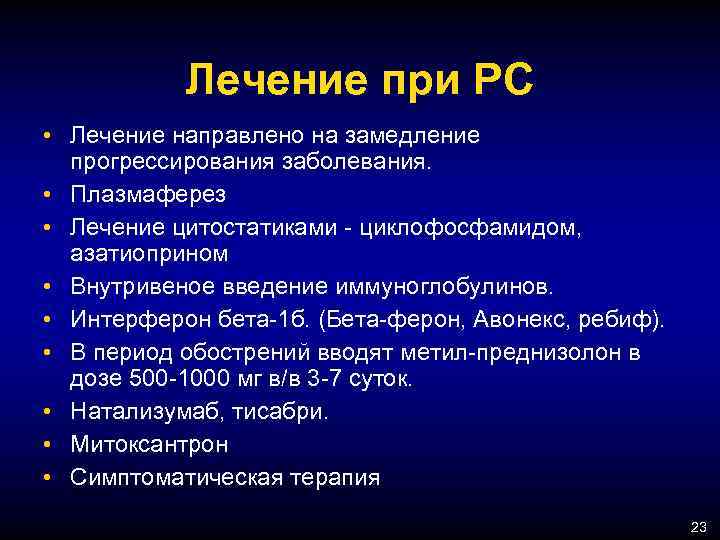 Лечение при РС

• Лечение направлено на замедление прогрессирования заболевания.
• Плазмаферез
• Лечение цитостатиками - циклофосфамидом, азатиоприном
• Внутривеное введение иммуноглобулинов.
• Интерферон бета-1б. (Бета-ферон, Авонекс, ребиф).
• В период обострений вводят метил-преднизолон в дозе 500-1000 мг в/в 3-7 суток.
• Натализумаб, тисабри.
• Митоксантрон
• Симптоматическая терапия

23